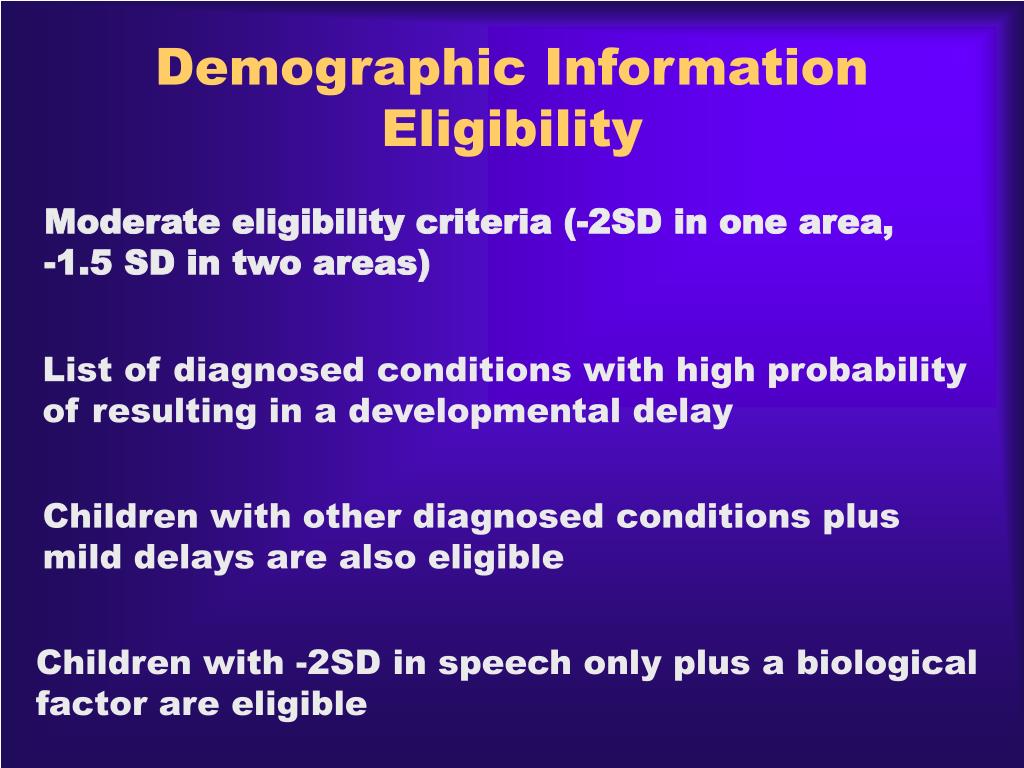 Demographic Information Eligibility

Moderate eligibility criteria (-2SD in one area, -1.5 SD in two areas)

List of diagnosed conditions with high probability of resulting in a developmental delay

Children with other diagnosed conditions plus mild delays are also eligible

Children with -2SD in speech only plus a biological factor are eligible